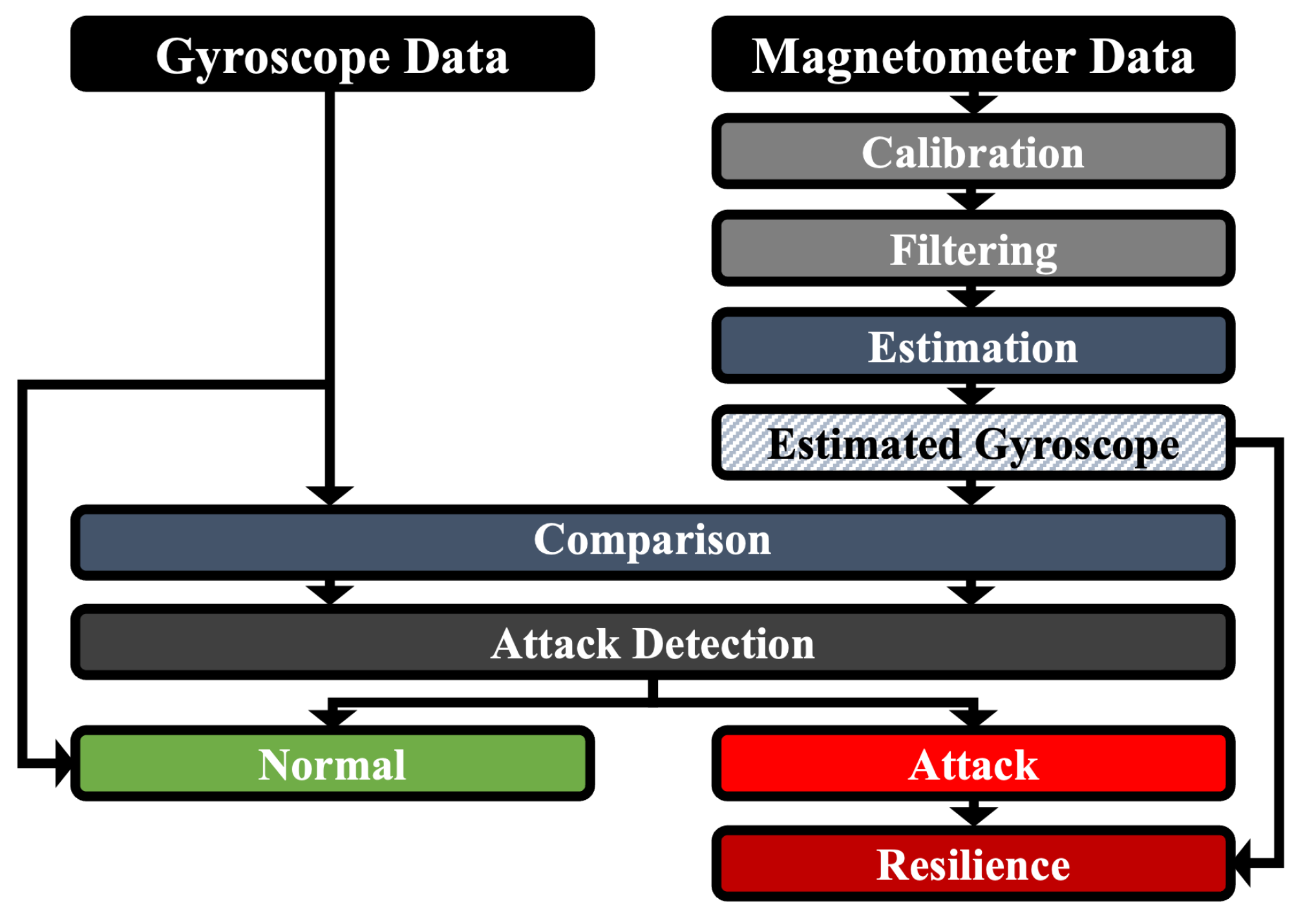 Gyroscope Data

Magnetometer Data

Calibration

Filtering

Estimation

Estimated Gyroscope

Comparison

Attack Detection

Normal

Attack

Resilience